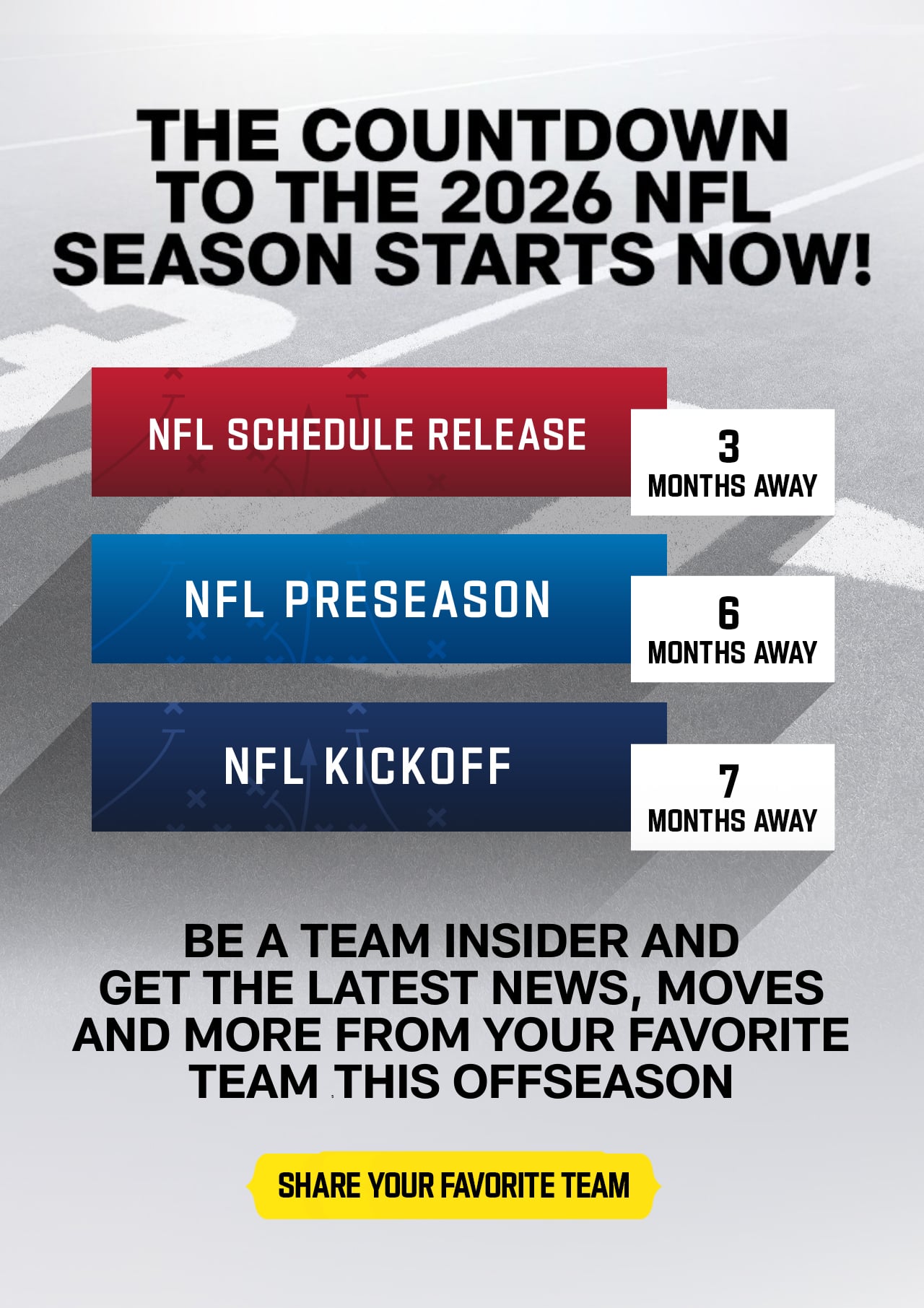 THE COUNTDOWN TO THE 2026 NFL SEASON STARTS NOW!

NFL SCHEDULE RELEASE

3
MONTHS AWAY

NFL PRESEASON

6
MONTHS AWAY

NFL KICKOFF

7
MONTHS AWAY

BE A TEAM INSIDER AND GET THE LATEST NEWS, MOVES AND MORE FROM YOUR FAVORITE TEAM THIS OFFSEASON

SHARE YOUR FAVORITE TEAM